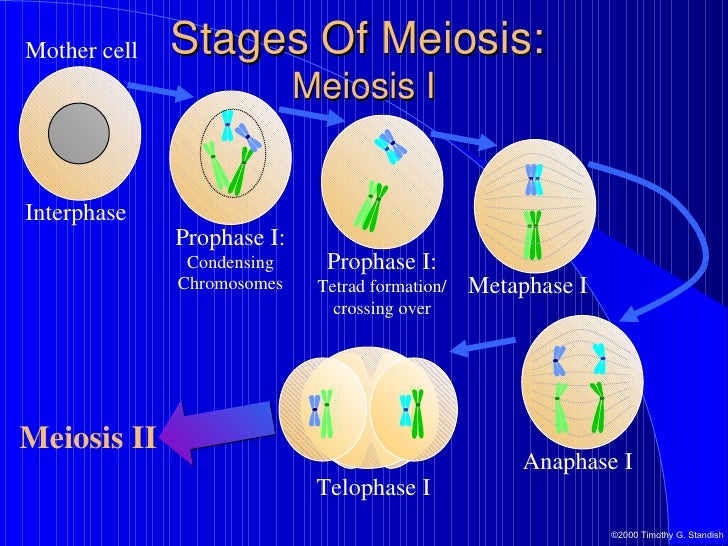 Stages Of Meiosis:
Meiosis I

Mother cell

Interphase

Prophase I:
Condensing Chromosomes

Prophase I:
Tetrad formation/ crossing over

Metaphase I

Anaphase I

Telophase I

Meiosis II

©2000 Timothy G. Standish